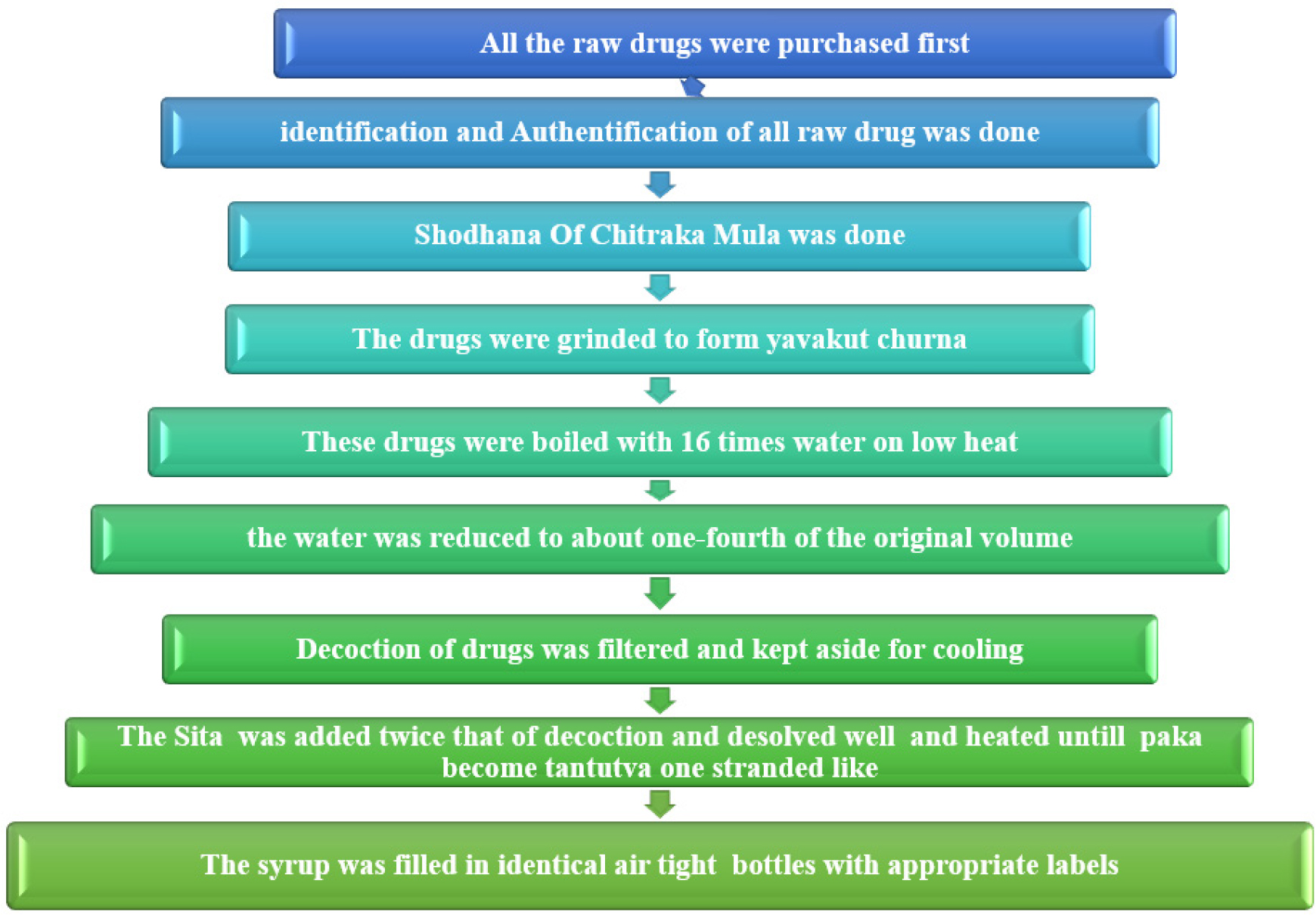 All the raw drugs were purchased first

identification and Authentification of all raw drug was done

Shodhana Of Chitraka Mula was done

The drugs were grinded to form yavakut churna

These drugs were boiled with 16 times water on low heat

the water was reduced to about one-fourth of the original volume

Decoction of drugs was filtered and kept aside for cooling

The Sita was added twice that of decoction and desolved well and heated untill paka become tantutva one stranded like

The syrup was filled in identical air tight bottles with appropriate labels